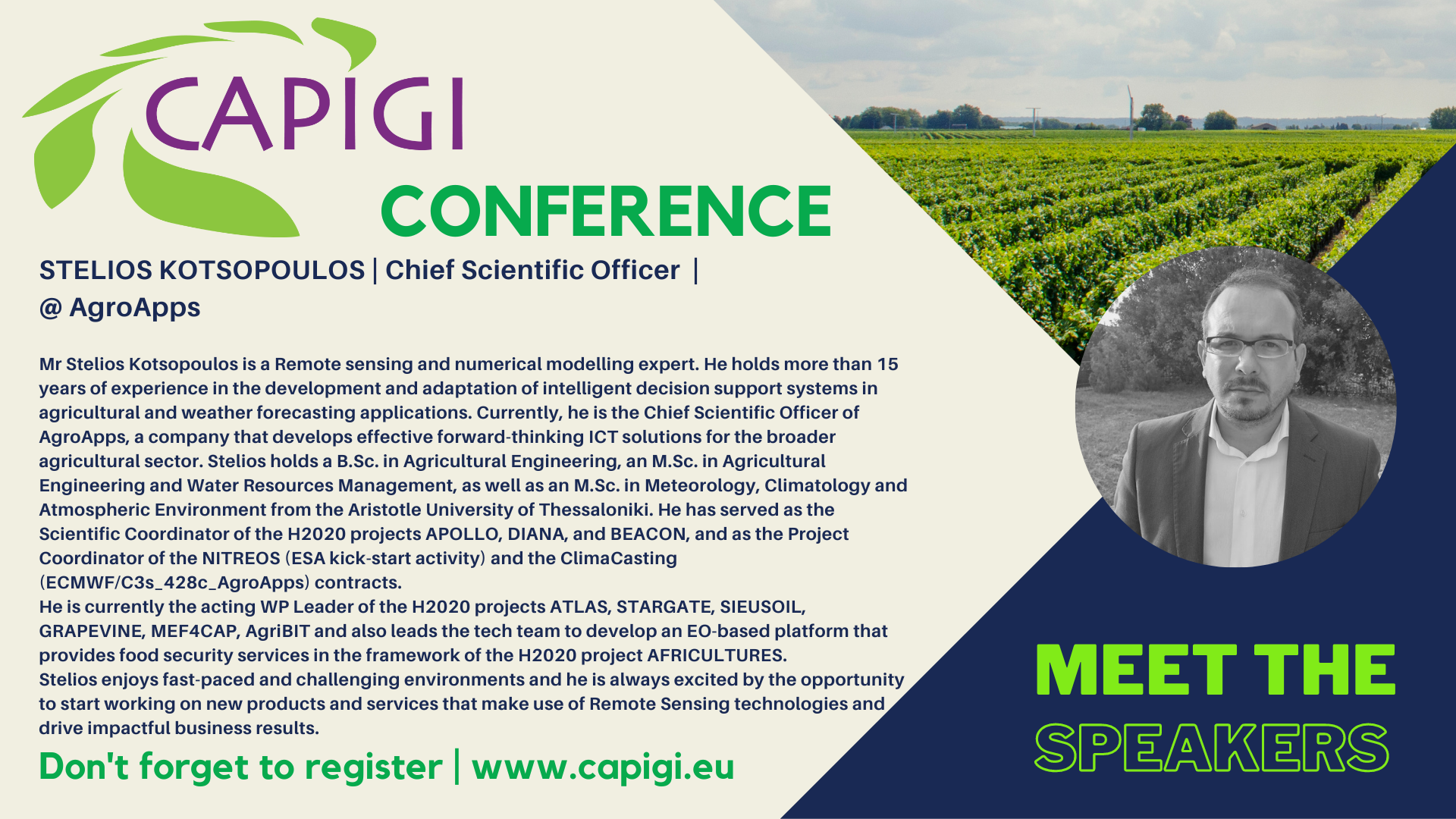 CAPIGI

CONFERENCE

STELIOS KOTSOPOULOS | Chief Scientific Officer | @ AgroApps

Mr Stelios Kotsopoulos is a Remote sensing and numerical modelling expert. He holds more than 15 years of experience in the development and adaptation of intelligent decision support systems in agricultural and weather forecasting applications. Currently, he is the Chief Scientific Officer of AgroApps, a company that develops effective forward-thinking ICT solutions for the broader agricultural sector. Stelios holds a B.Sc. in Agricultural Engineering, an M.Sc. in Agricultural Engineering and Water Resources Management, as well as an M.Sc. in Meteorology, Climatology and Atmospheric Environment from the Aristotle University of Thessaloniki. He has served as the Scientific Coordinator of the H2020 projects APOLLO, DIANA, and BEACON, and as the Project Coordinator of the NITREOS (ESA kick-start activity) and the ClimaCasting (ECMWF/C3s_428c_AgroApps) contracts.
He is currently the acting WP Leader of the H2020 projects ATLAS, STARGATE, SIEUSOIL, GRAPEVINE, MEF4CAP, AgriBIT and also leads the tech team to develop an EO-based platform that provides food security services in the framework of the H2020 project AFRICULTURES.
Stelios enjoys fast-paced and challenging environments and he is always excited by the opportunity to start working on new products and services that make use of Remote Sensing technologies and drive impactful business results.

Don't forget to register | www.capigi.eu

MEET THE SPEAKERS